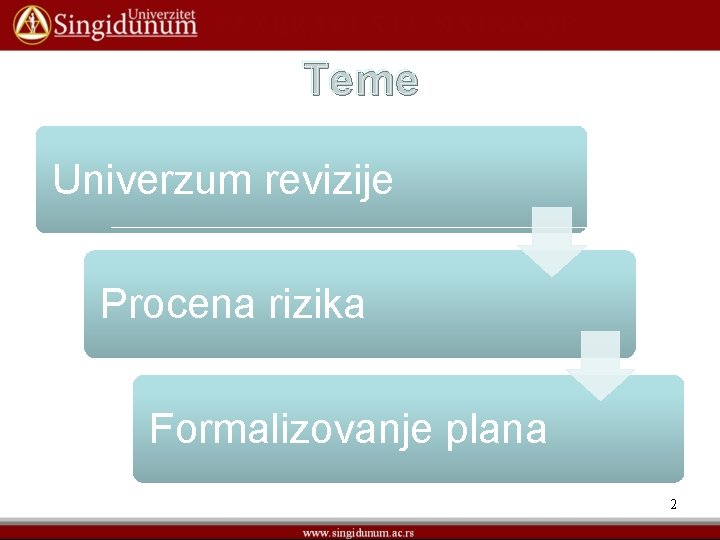 Univerzitet Singidunum

Teme

Univerzum revizije

Procena rizika

Formalizovanje plana

2

www.singidunum.ac.rs